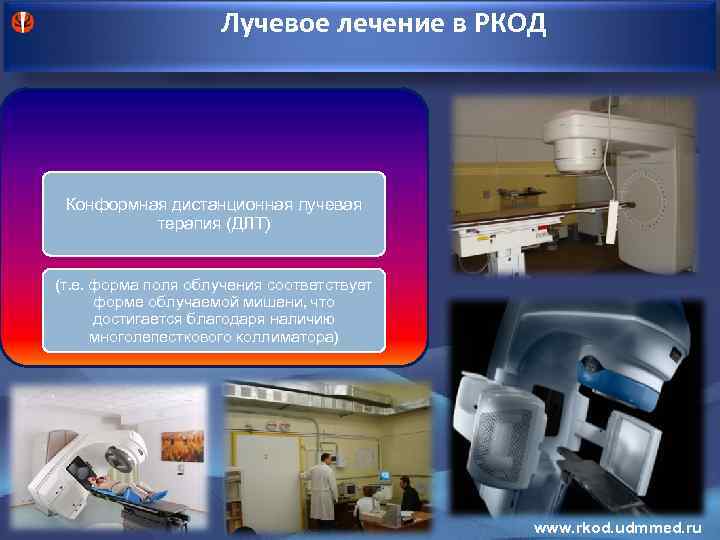 Лучевое лечение в РКОД

Конформная дистанционная лучевая терапия (ДЛТ)

(т.е. форма поля облучения соответствует форме облучаемой мишени, что достигается благодаря наличию многолепесткового коллиматора)

www.rkod.udmmed.ru